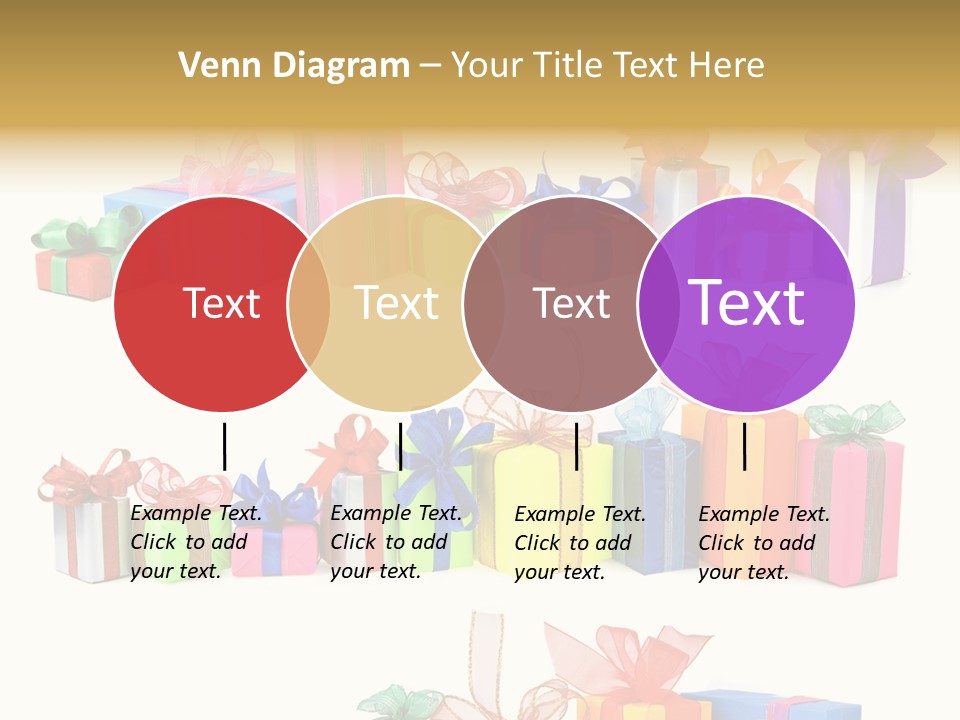 Venn Diagram – Your Title Text Here

Text

Text

Text

Text

Example Text. Click to add your text.

Example Text. Click to add your text.

Example Text. Click to add your text.

Example Text. Click to add your text.